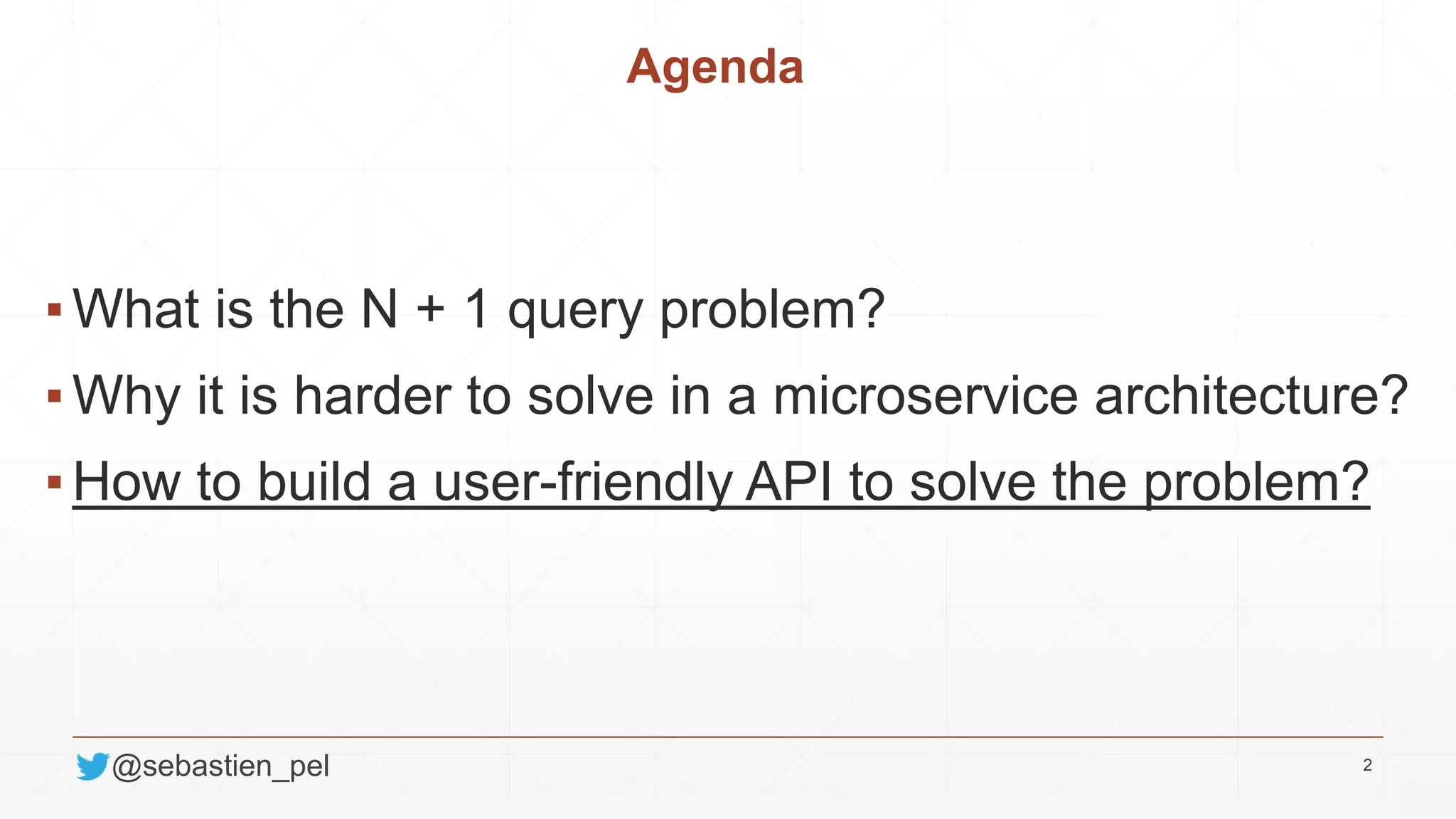 Agenda

▪ What is the N + 1 query problem?

▪ Why it is harder to solve in a microservice architecture?

▪ How to build a user-friendly API to solve the problem?

@sebastien_pel

2